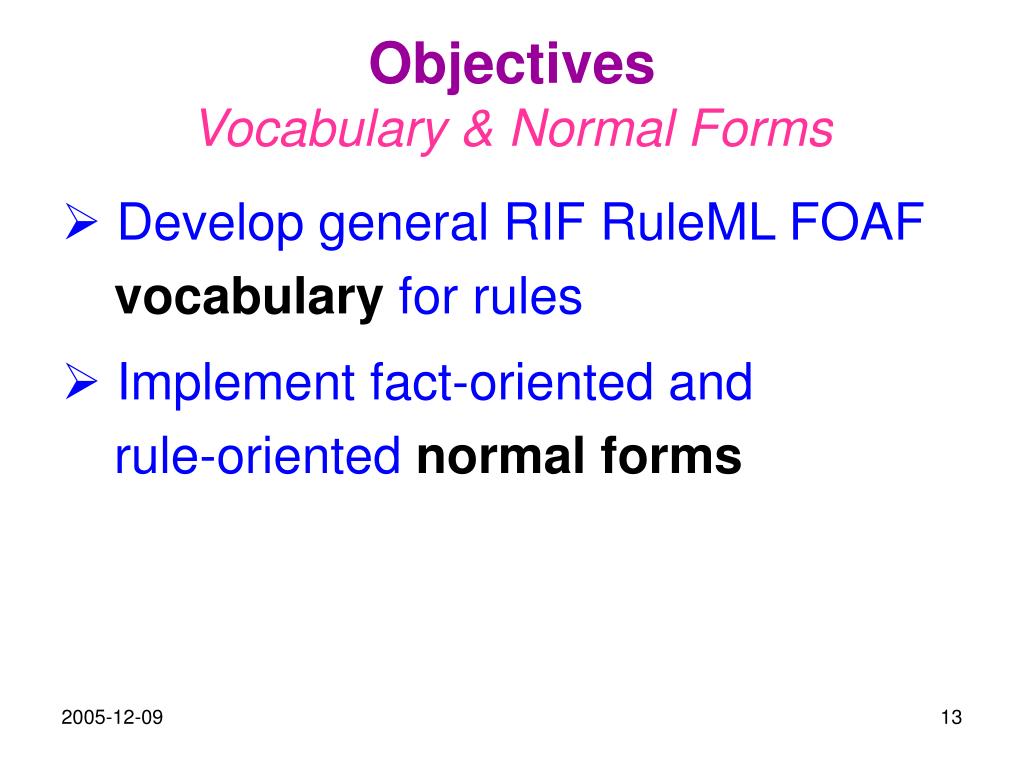 Objectives
Vocabulary & Normal Forms

➢ Develop general RIF RuleML FOAF vocabulary for rules

➢ Implement fact-oriented and rule-oriented normal forms

2005-12-09

13